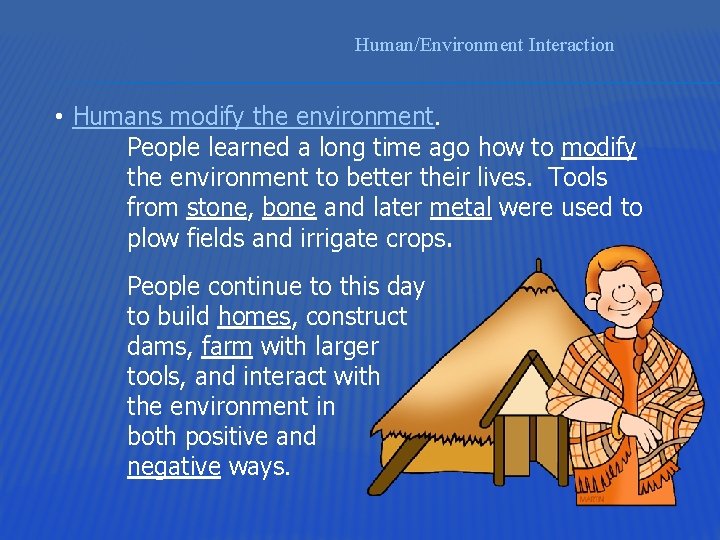 Human/Environment Interaction

• Humans modify the environment.
People learned a long time ago how to modify the environment to better their lives. Tools from stone, bone and later metal were used to plow fields and irrigate crops.

People continue to this day to build homes, construct dams, farm with larger tools, and interact with the environment in both positive and negative ways.

MARTIN